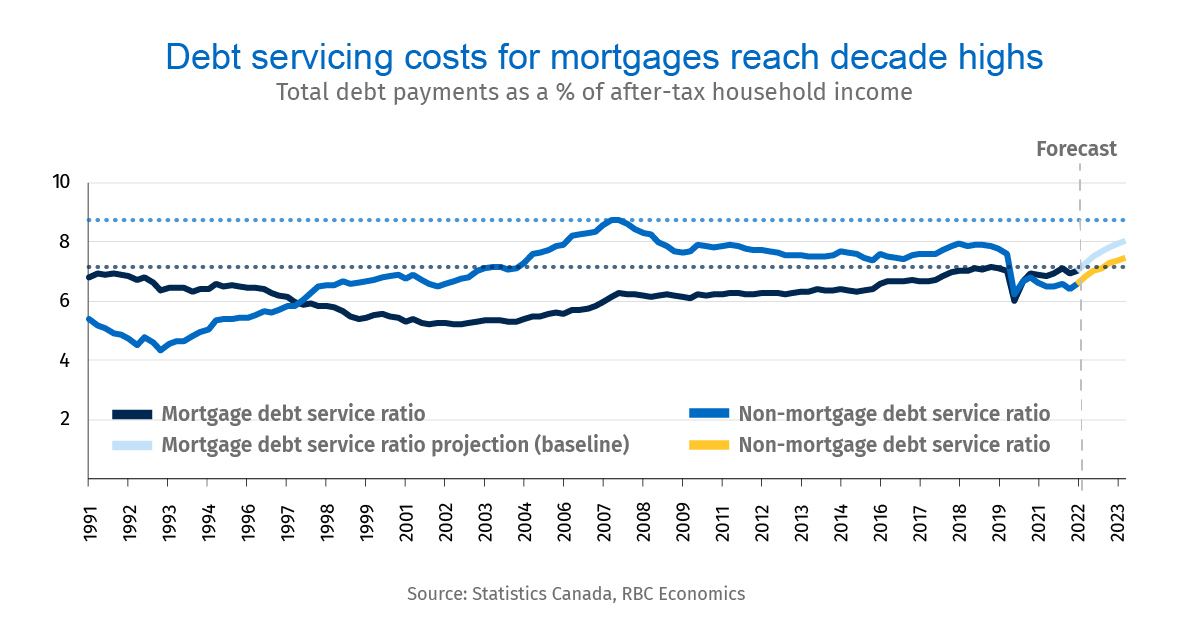 Debt servicing costs for mortgages reach decade highs
Total debt payments as a % of after-tax household income

Forecast

10
8
6
4
2

Mortgage debt service ratio
Mortgage debt service ratio projection (baseline)
Non-mortgage debt service ratio
Non-mortgage debt service ratio

1991
1992
1993
1994
1996
1997
1998
1999
2001
2002
2003
2004
2006
2007
2008
2009
2011
2012
2013
2014
2016
2017
2018
2019
2021
2022
2023

Source: Statistics Canada, RBC Economics